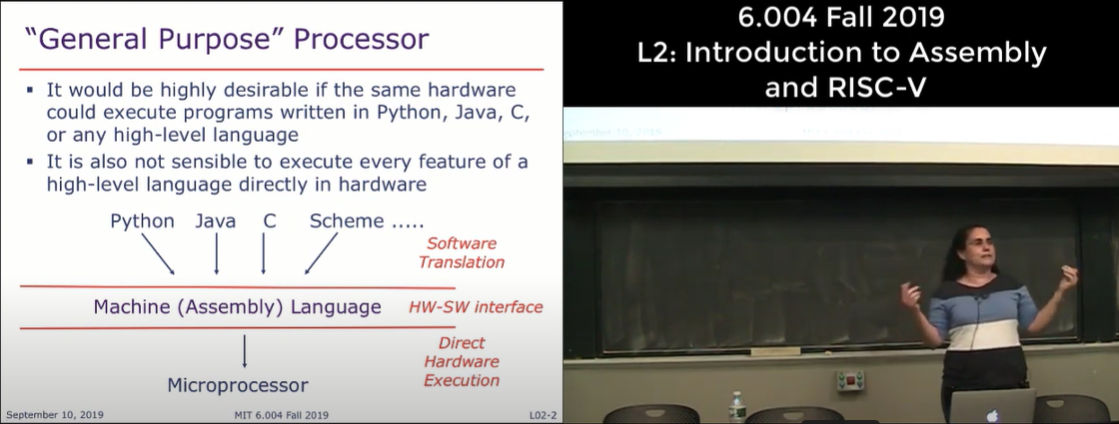 "General Purpose" Processor

▪ It would be highly desirable if the same hardware could execute programs written in Python, Java, C, or any high-level language

▪ It is also not sensible to execute every feature of a high-level language directly in hardware

Python Java C Scheme .....

Software Translation

Machine (Assembly) Language

HW-SW interface

Direct Hardware Execution

Microprocessor

September 10, 2019

MIT 6.004 Fall 2019

L02-2

6.004 Fall 2019
L2: Introduction to Assembly and RISC-V